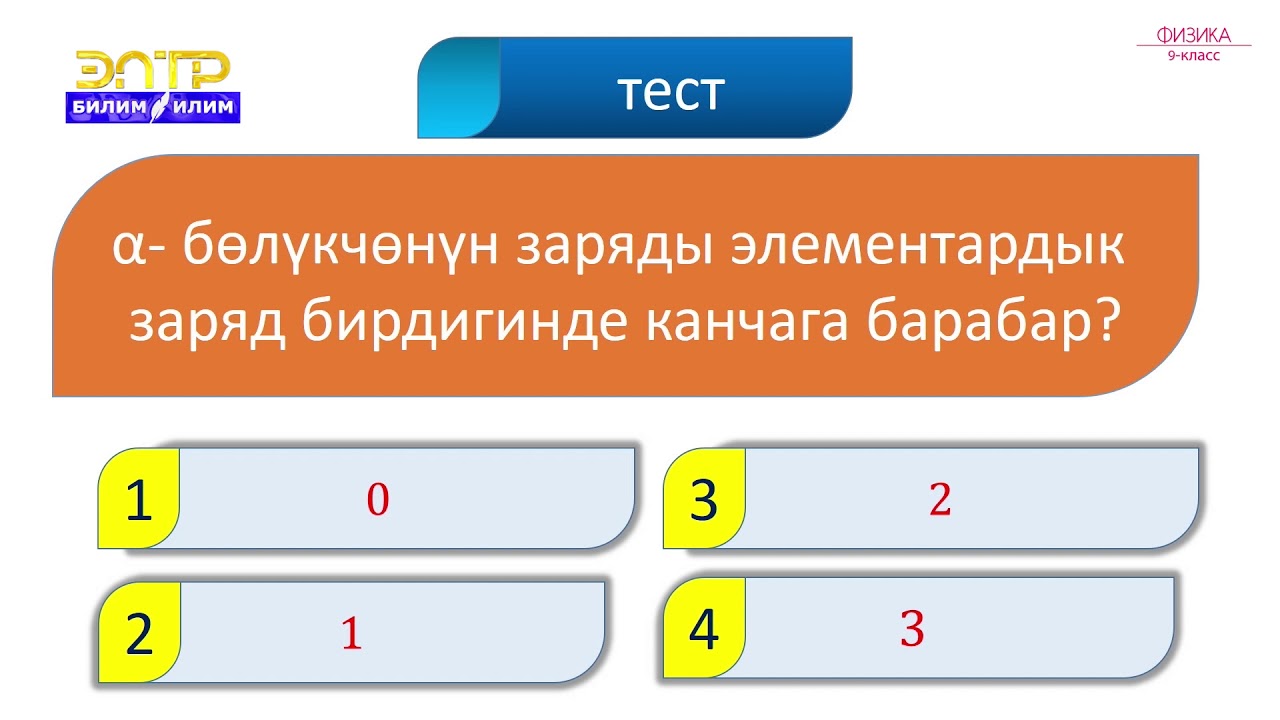 ЭЛТР
БИЛИМ ИЛИМ

тест

ФИЗИКА
9-класс

α- бөлүкчөнүн заряды элементардык заряд бирдигинде канчага барабар?

1 0

2 1

3 2

4 3